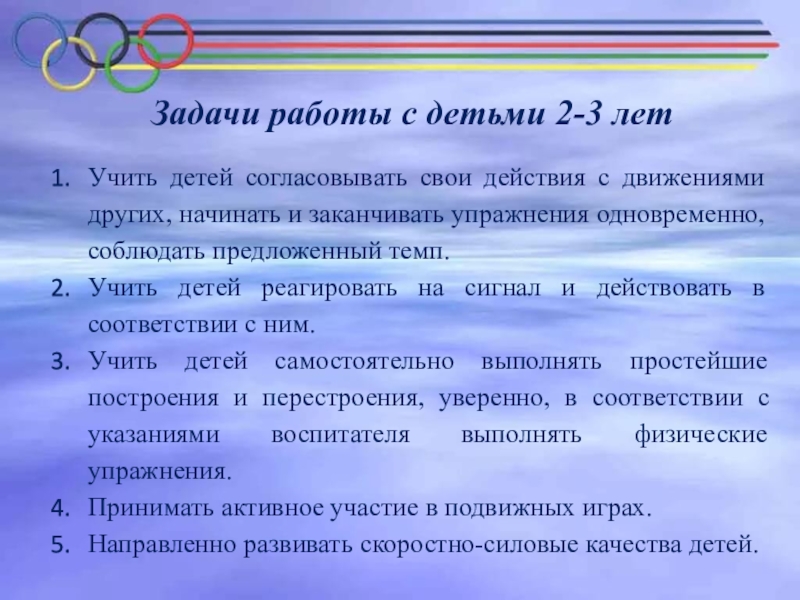 Задачи работы с детьми 2-3 лет

1. Учить детей согласовывать свои действия с движениями других, начинать и заканчивать упражнения одновременно, соблюдать предложенный темп.
2. Учить детей реагировать на сигнал и действовать в соответствии с ним.
3. Учить детей самостоятельно выполнять простейшие построения и перестроения, уверенно, в соответствии с указаниями воспитателя выполнять физические упражнения.
4. Принимать активное участие в подвижных играх.
5. Направленно развивать скоростно-силовые качества детей.